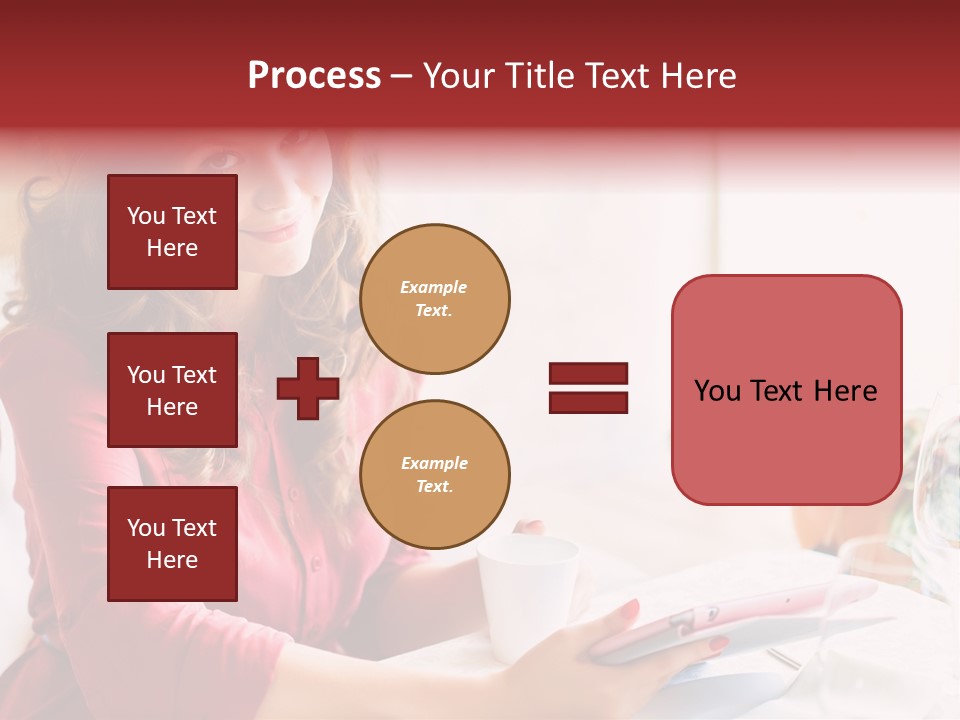 Process – Your Title Text Here

You Text Here

You Text Here

You Text Here

Example Text.

Example Text.

You Text Here